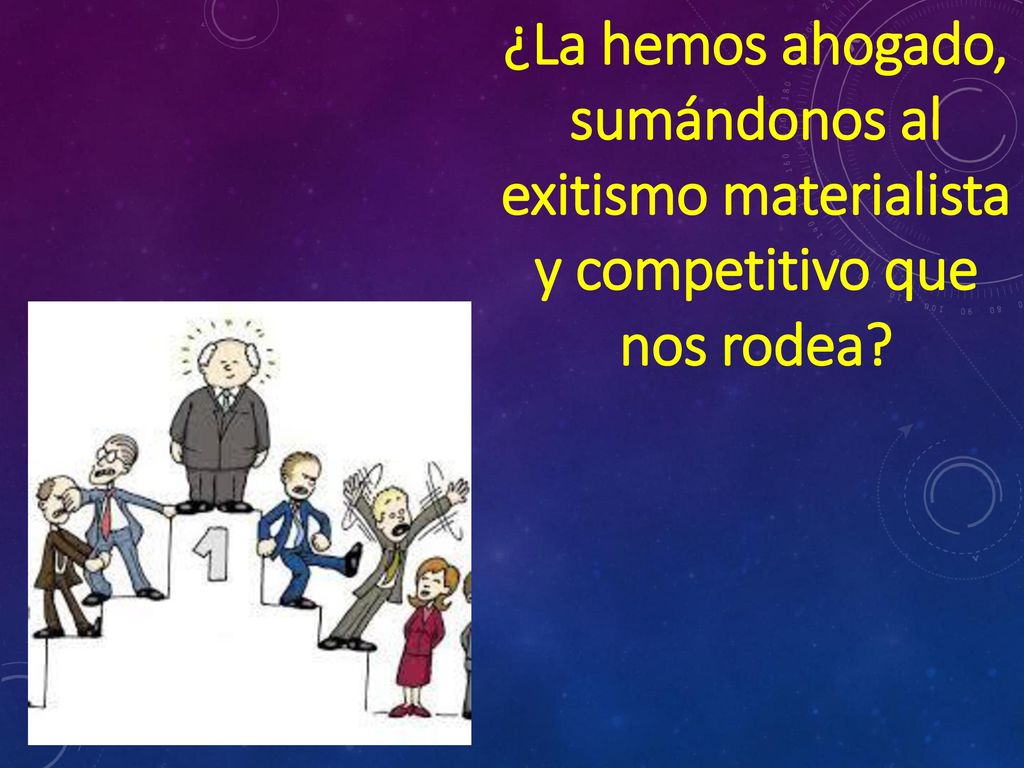 ¿La hemos ahogado, sumándonos al exitismo materialista y competitivo que nos rodea?

1